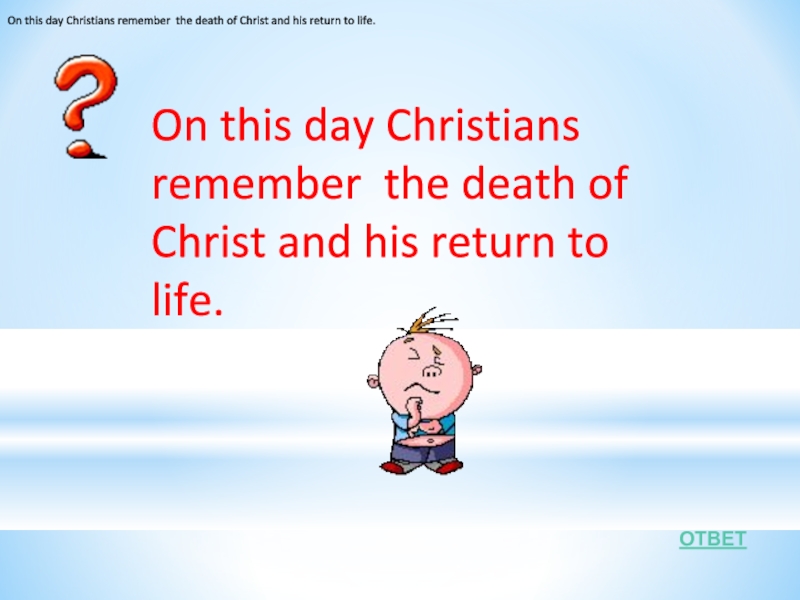 On this day Christians remember the death of Christ and his return to life.

On this day Christians remember the death of Christ and his return to life.

ОТВЕТ